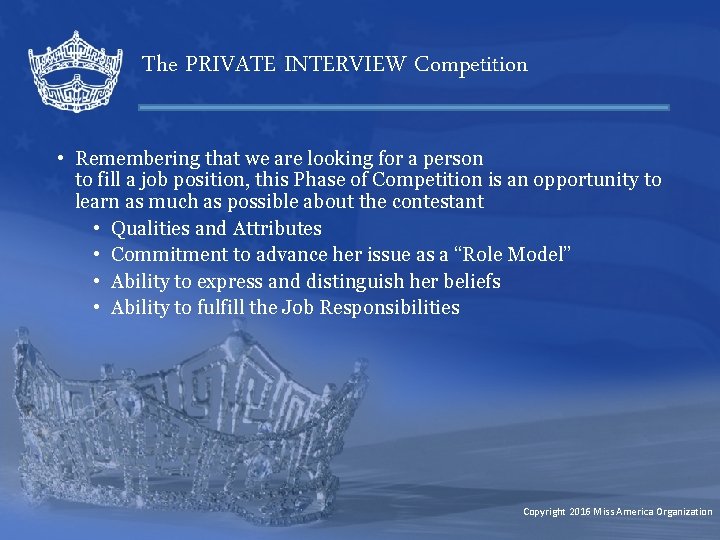 The PRIVATE INTERVIEW Competition

• Remembering that we are looking for a person to fill a job position, this Phase of Competition is an opportunity to learn as much as possible about the contestant
  • Qualities and Attributes
  • Commitment to advance her issue as a "Role Model"
  • Ability to express and distinguish her beliefs
  • Ability to fulfill the Job Responsibilities

Copyright 2016 Miss America Organization